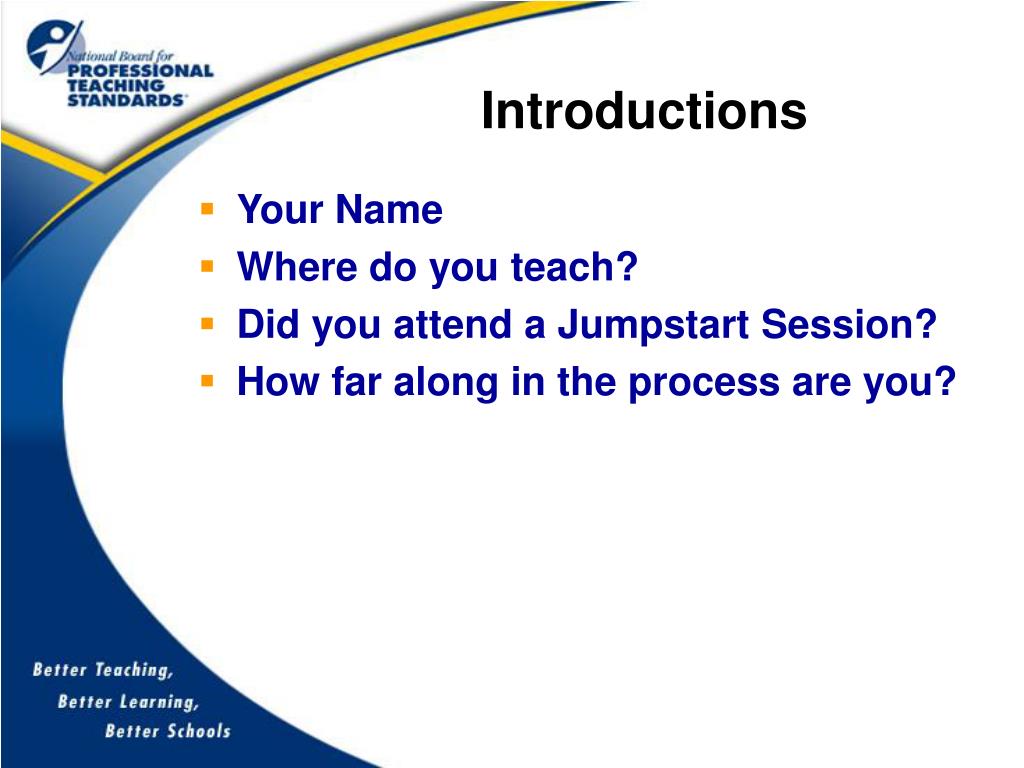 National Board for
PROFESSIONAL
TEACHING
STANDARDS

Introductions

- Your Name
- Where do you teach?
- Did you attend a Jumpstart Session?
- How far along in the process are you?

Better Teaching,
Better Learning,
Better Schools